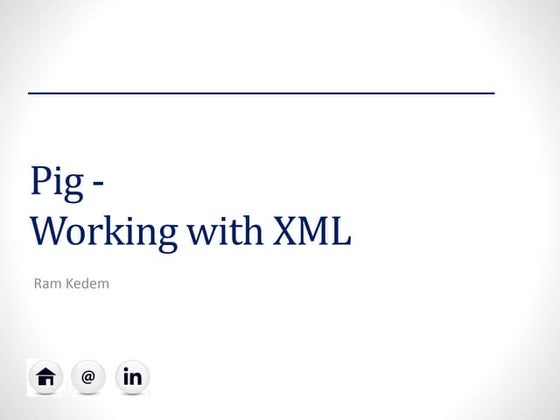 Pig -
Working with XML

Ram Kedem

@ in